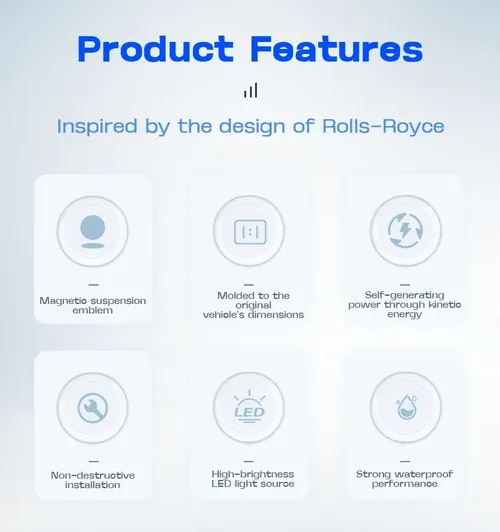 Product Features

Inspired by the design of Rolls-Royce

1:1

Magnetic suspension emblem

Molded to the original vehicle's dimensions

Self-generating power through kinetic energy

LED

Non-destructive installation

High-brightness LED light source

Strong waterproof performance